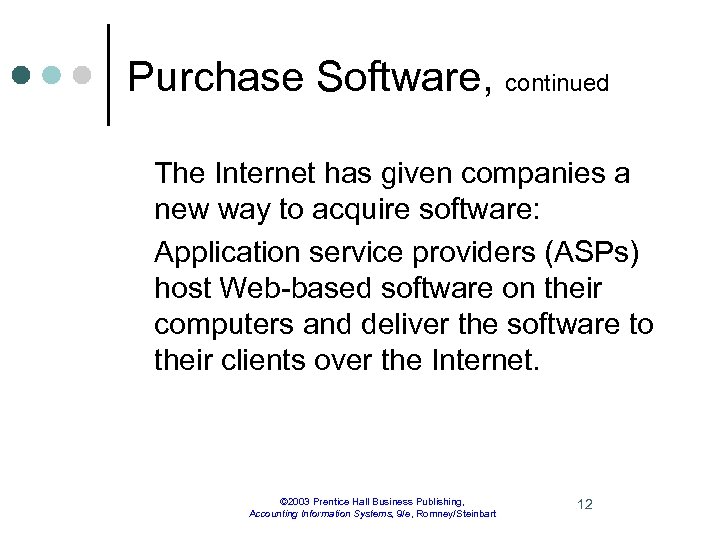 Purchase Software, continued

The Internet has given companies a new way to acquire software:

Application service providers (ASPs) host Web-based software on their computers and deliver the software to their clients over the Internet.

©2003 Prentice Hall Business Publishing,
Accounting Information Systems, 9/e, Romney/Steinbart

12